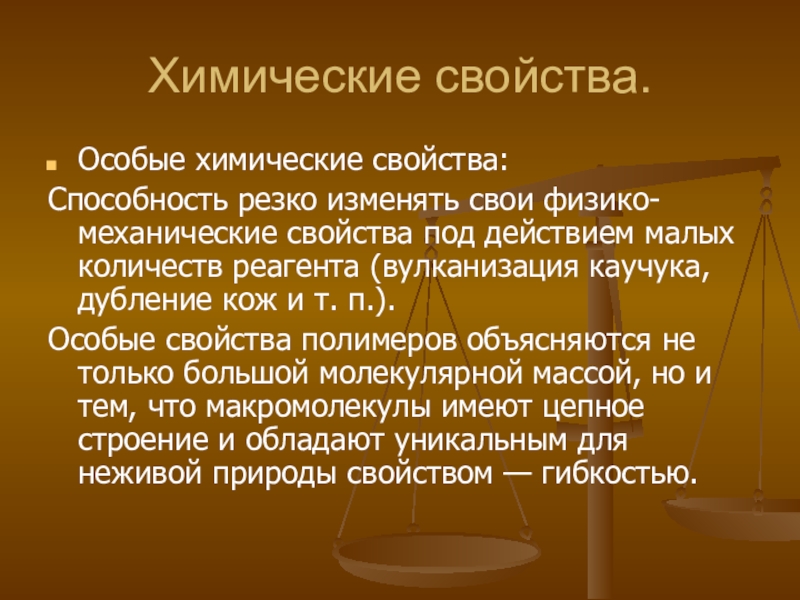 Химические свойства.

Особые химические свойства:

Способность резко изменять свои физико-механические свойства под действием малых количеств реагента (вулканизация каучука, дубление кож и т. п.).

Особые свойства полимеров объясняются не только большой молекулярной массой, но и тем, что макромолекулы имеют цепное строение и обладают уникальным для неживой природы свойством — гибкостью.